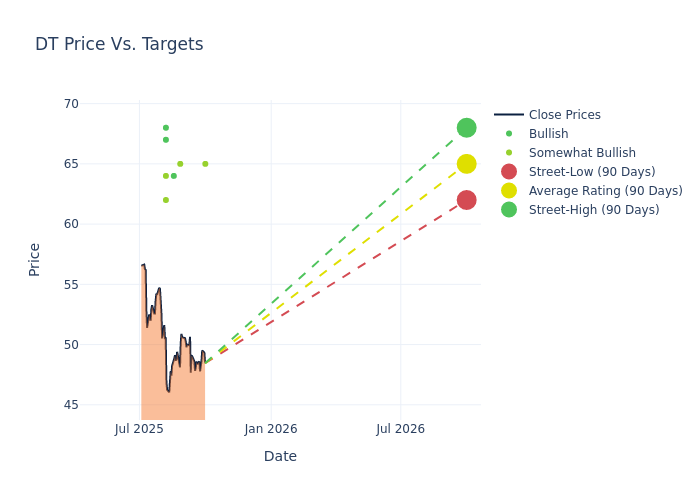 DT Price Vs. Targets

70
65
60
55
50
45

Price

Jul 2025
Jan 2026
Jul 2026

Date

Close Prices
Bullish
Somewhat Bullish
Street-Low (90 Days)
Average Rating (90 Days)
Street-High (90 Days)